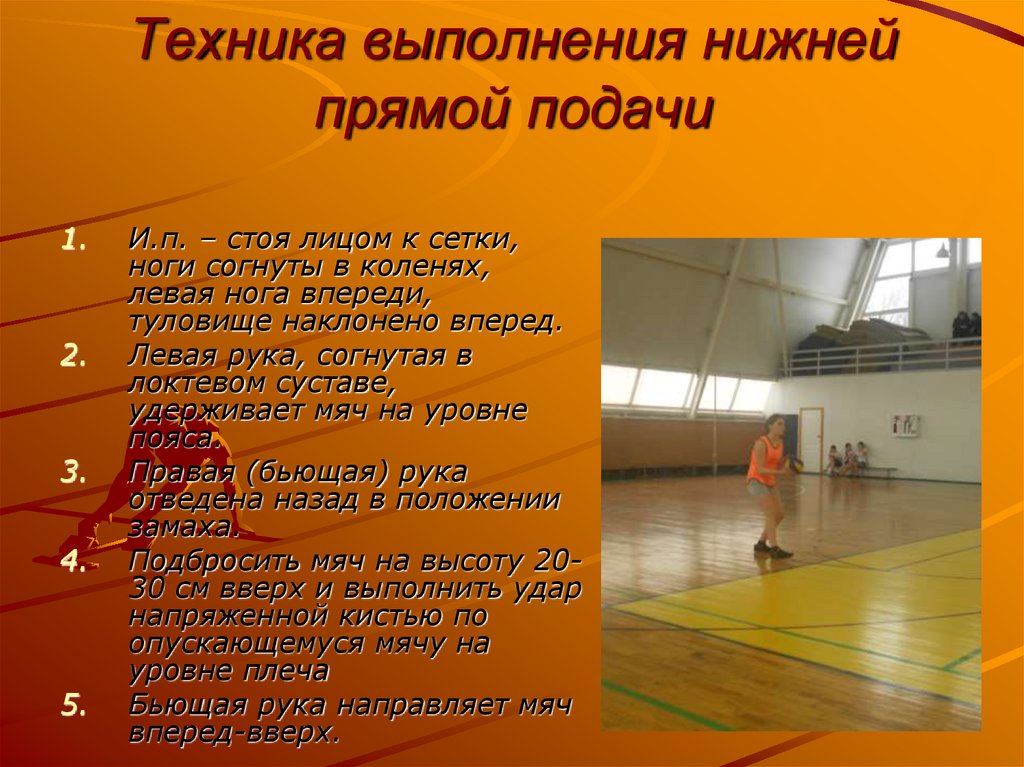 Техника выполнения нижней прямой подачи

1. И.п. – стоя лицом к сетки, ноги согнуты в коленях, левая нога впереди, туловище наклонено вперед.
2. Левая рука, согнутая в локтевом суставе, удерживает мяч на уровне пояса.
3. Правая (бьющая) рука отведена назад в положении замаха.
4. Подбросить мяч на высоту 20-30 см вверх и выполнить удар напряженной кистью по опускающемуся мячу на уровне плеча
5. Бьющая рука направляет мяч вперед-вверх.